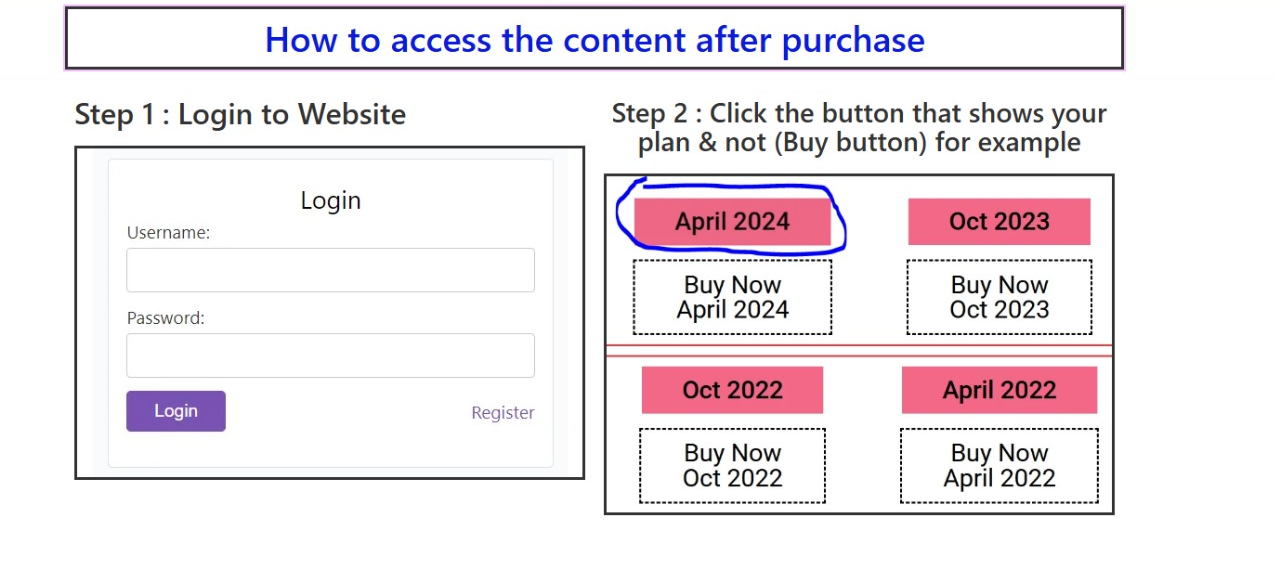 How to access the content after purchase

Step 1 : Login to Website

Login

Username:

Password:

Login

Register

Step 2 : Click the button that shows your plan & not (Buy button) for example

April 2024

Buy Now April 2024

Oct 2023

Buy Now Oct 2023

Oct 2022

Buy Now Oct 2022

April 2022

Buy Now April 2022